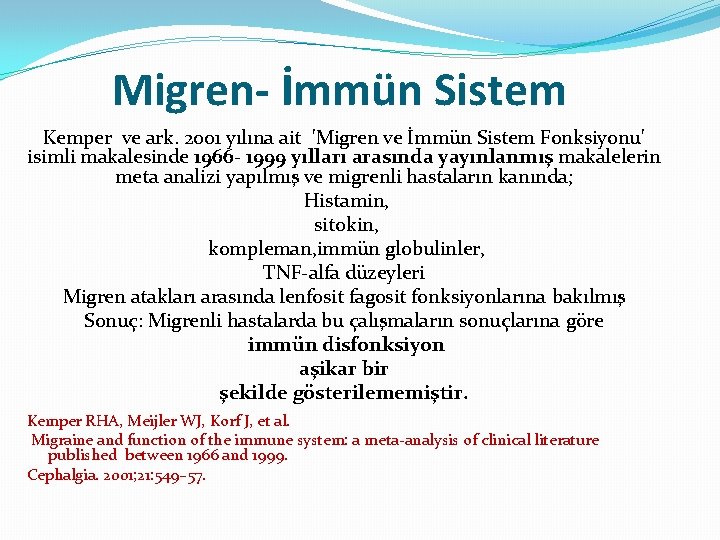 Migren- İmmün Sistem

Kemper ve ark. 2001 yılına ait 'Migren ve İmmün Sistem Fonksiyonu' isimli makalesinde 1966- 1999 yılları arasında yayınlanmış makalelerin meta analizi yapılmış ve migrenli hastaların kanında;
Histamin,
sitokin,
kompleman,immün globulinler,
TNF-alfa düzeyleri
Migren atakları arasında lenfosit fagosit fonksiyonlarına bakılmış
Sonuç: Migrenli hastalarda bu çalışmaların sonuçlarına göre
immün disfonksiyon
aşikar bir
şekilde gösterilememiştir.

Kemper RHA, Meijler WJ, Korf J, et al.
Migraine and function of the immune system: a meta-analysis of clinical literature published between 1966 and 1999.
Cephalgia. 2001;21:549–57.